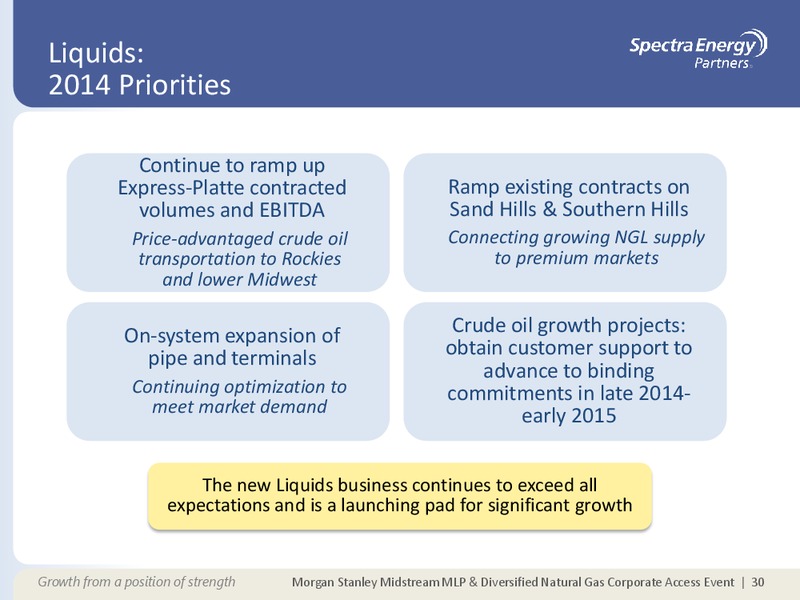 Liquids:
2014 Priorities

Spectra Energy Partners

Continue to ramp up Express-Platte contracted volumes and EBITDA

Price-advantaged crude oil transportation to Rockies and lower Midwest

Ramp existing contracts on Sand Hills & Southern Hills

Connecting growing NGL supply to premium markets

On-system expansion of pipe and terminals

Continuing optimization to meet market demand

Crude oil growth projects: obtain customer support to advance to binding commitments in late 2014-early 2015

The new Liquids business continues to exceed all expectations and is a launching pad for significant growth

Growth from a position of strength

Morgan Stanley Midstream MLP & Diversified Natural Gas Corporate Access Event | 30